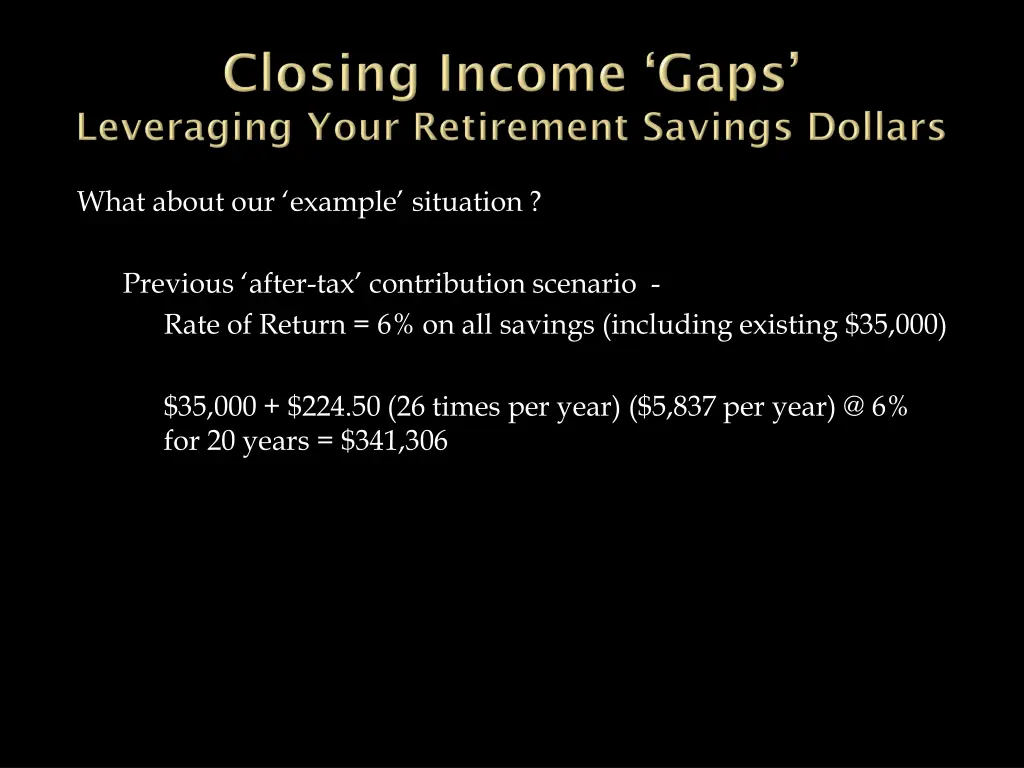 Closing Income ‘Gaps’
Leveraging Your Retirement Savings Dollars

What about our ‘example’ situation ?

Previous ‘after-tax’ contribution scenario -

Rate of Return = 6% on all savings (including existing \$35,000)

\$35,000 + \$224.50 (26 times per year) (\$5,837 per year) @ 6% for 20 years = \$341,306